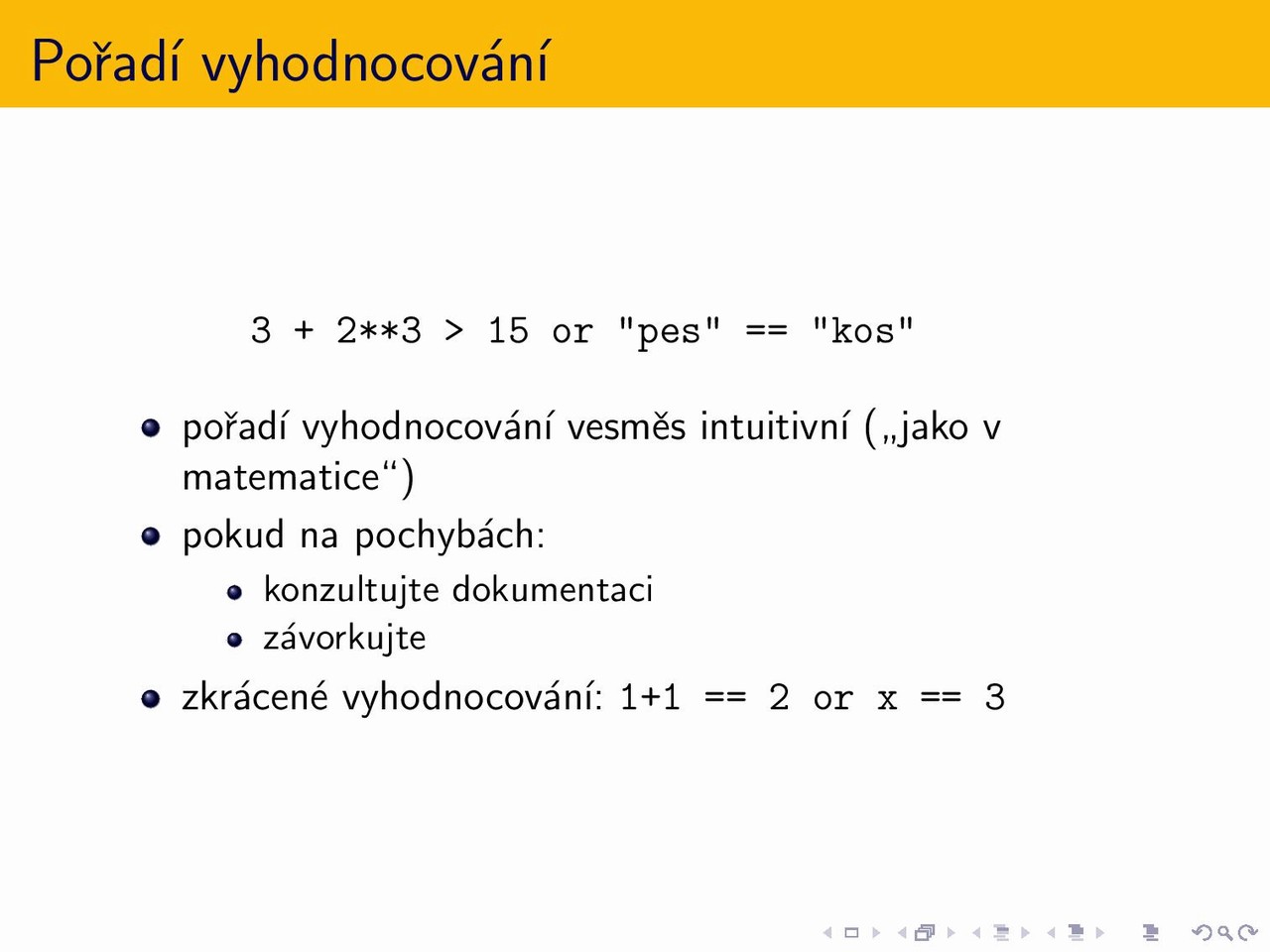 Pořadí vyhodnocování

3 + 2**3 > 15 or "pes" == "kos"

- pořadí vyhodnocování vesměs intuitivní („jako v matematice“)
- pokud na pochybách:
  - konzultujte dokumentaci
  - závorkujte
- zkrácené vyhodnocování: 1+1 == 2 or x == 3